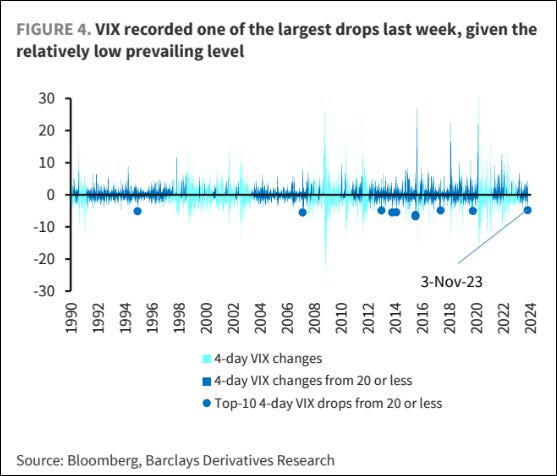 FIGURE 4. VIX recorded one of the largest drops last week, given the relatively low prevailing level

30
20
10
0
-10
-20
-30

3-Nov-23

1990
1992
1994
1996
1998
2000
2002
2004
2006
2008
2010
2012
2014
2016
2018
2020
2022
2024

4-day VIX changes
4-day VIX changes from 20 or less
Top-10 4-day VIX drops from 20 or less

Source: Bloomberg, Barclays Derivatives Research